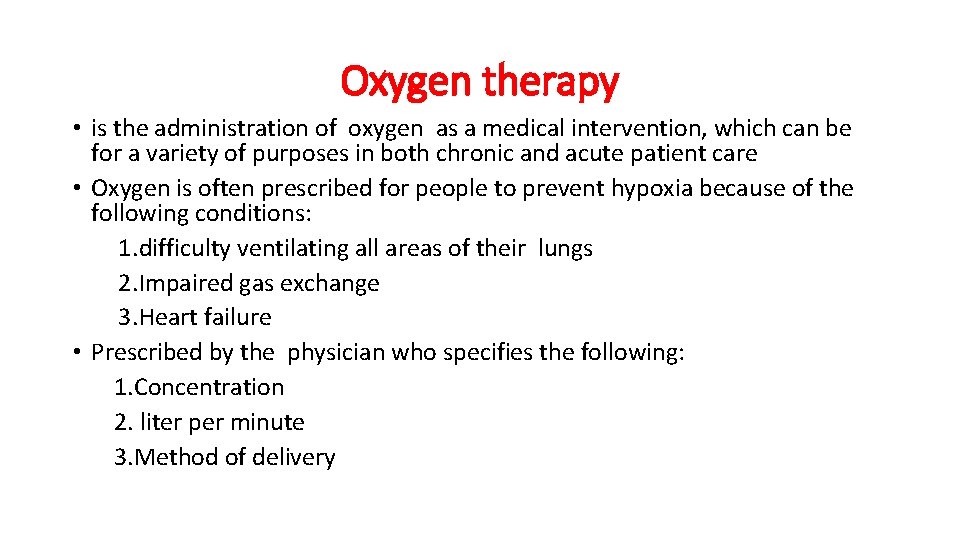 Oxygen therapy

• is the administration of oxygen as a medical intervention, which can be for a variety of purposes in both chronic and acute patient care
• Oxygen is often prescribed for people to prevent hypoxia because of the following conditions:
1.difficulty ventilating all areas of their lungs
2.Impaired gas exchange
3.Heart failure
• Prescribed by the physician who specifies the following:
1.Concentration
2. liter per minute
3.Method of delivery